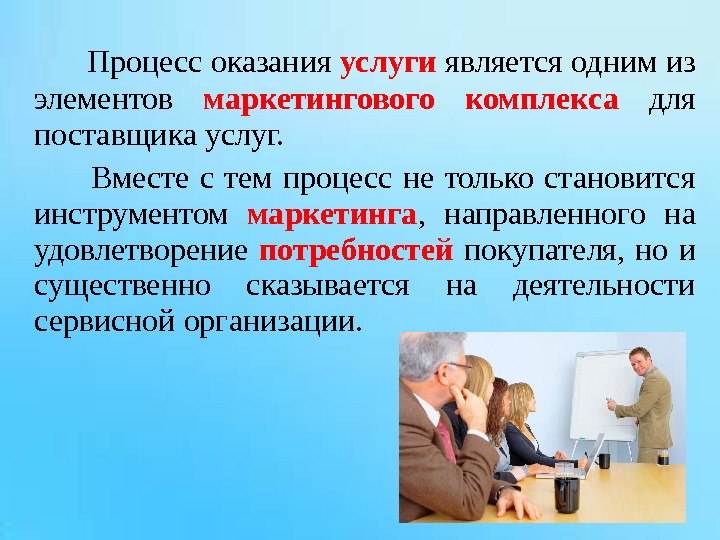 Процесс оказания услуги является одним из элементов маркетингового комплекса для поставщика услуг.

Вместе с тем процесс не только становится инструментом маркетинга, направленного на удовлетворение потребностей покупателя, но и существенно сказывается на деятельности сервисной организации.